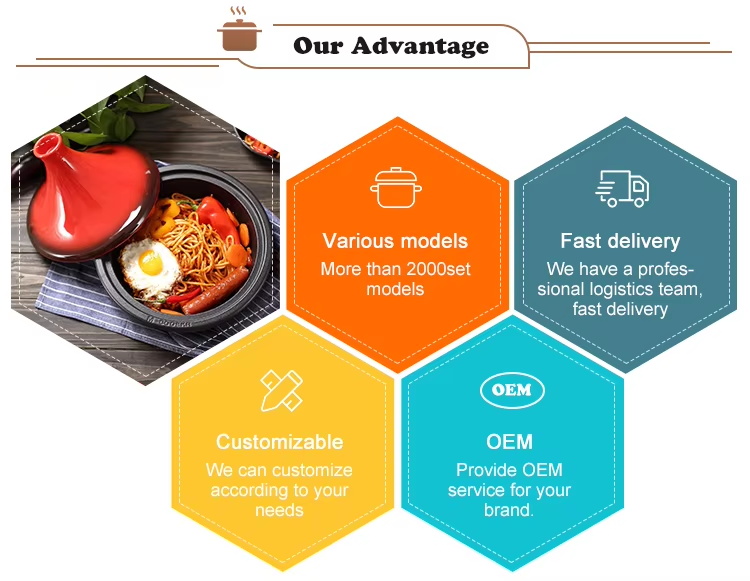 Our Advantage

Various models
More than 2000set models

Fast delivery
We have a professional logistics team, fast delivery

Customizable
We can customize according to your needs

OEM

OEM
Provide OEM service for your brand.